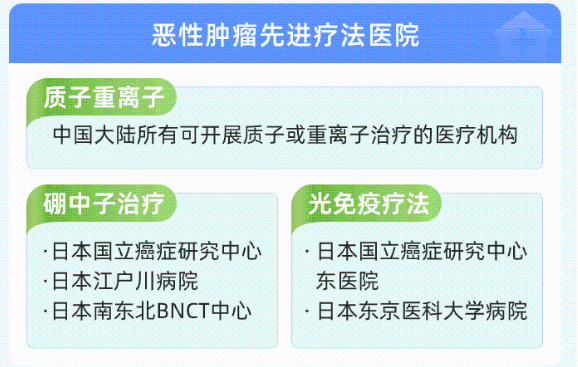 恶性肿瘤先进疗法医院

质子重离子

中国大陆所有可开展质子或重离子治疗的医疗机构

硼中子治疗

· 日本国立癌症研究中心
· 日本江户川病院
· 日本南东北BNCT中心

光免疫疗法

· 日本国立癌症研究中心东医院
· 日本东京医科大学病院